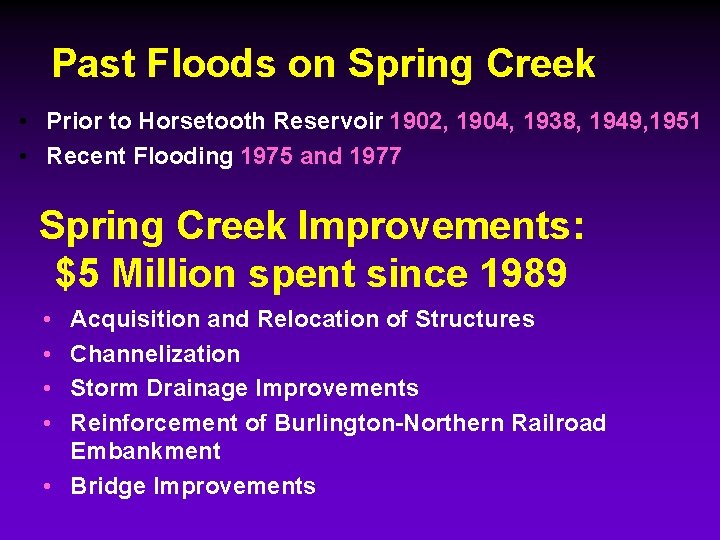 Past Floods on Spring Creek

• Prior to Horsetooth Reservoir 1902, 1904, 1938, 1949,1951
• Recent Flooding 1975 and 1977

Spring Creek Improvements: $5 Million spent since 1989

• Acquisition and Relocation of Structures
• Channelization
• Storm Drainage Improvements
• Reinforcement of Burlington-Northern Railroad Embankment
• Bridge Improvements